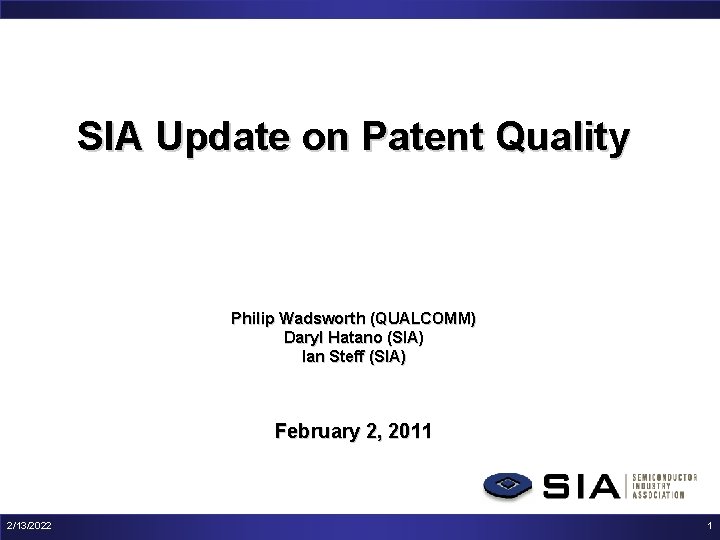 SIA Update on Patent Quality

Philip Wadsworth (QUALCOMM)
Daryl Hatano (SIA)
Ian Steff (SIA)

February 2, 2011

SIA SEMICONDUCTOR INDUSTRY ASSOCIATION

2/13/2022

1